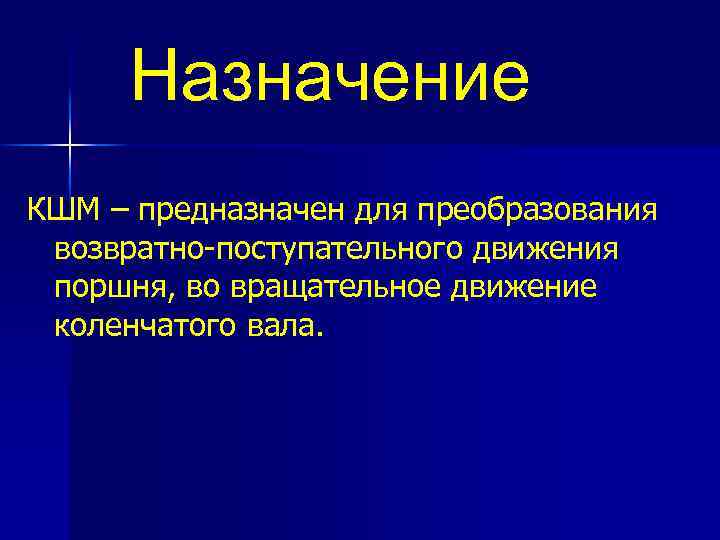 Назначение

КШМ – предназначен для преобразования возвратно-поступательного движения поршня, во вращательное движение коленчатого вала.